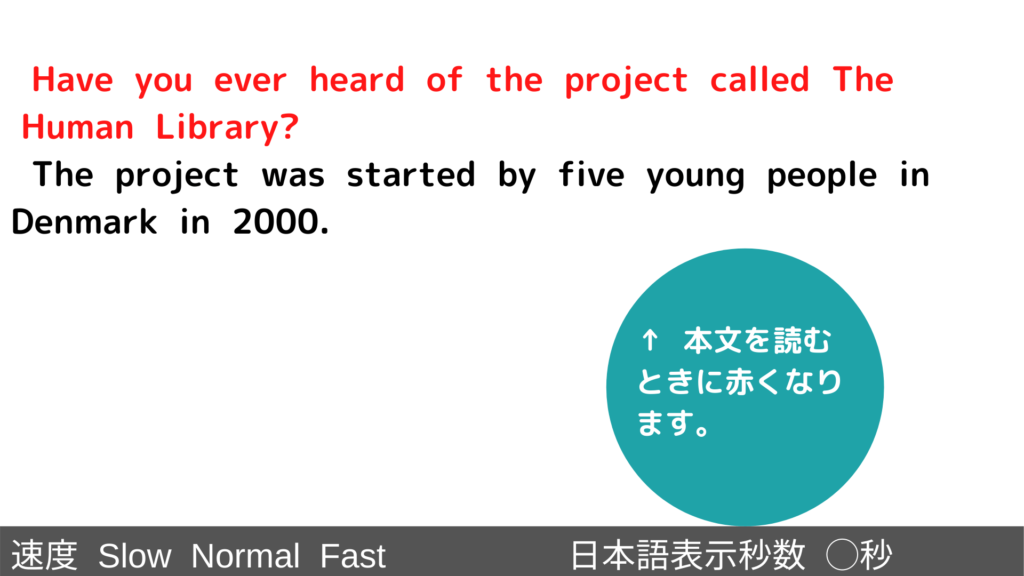 Have you ever heard of the project called The Human Library?

The project was started by five young people in Denmark in 2000.

↑ 本文を読むときに赤くなります。

速度 Slow Normal Fast

日本語表示秒数 ◯秒